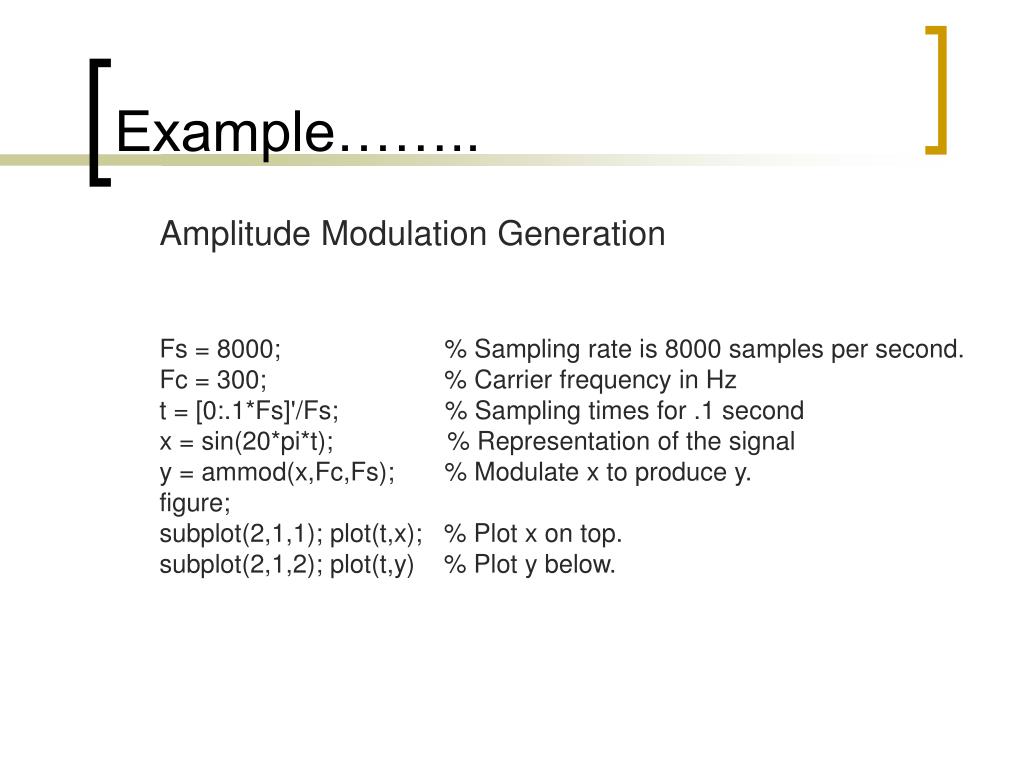 Example……..

Amplitude Modulation Generation

Fs = 8000; % Sampling rate is 8000 samples per second.
Fc = 300; % Carrier frequency in Hz
t = [0:.1*Fs]'/Fs; % Sampling times for .1 second
x = sin(20*pi*t); % Representation of the signal
y = ammod(x,Fc,Fs); % Modulate x to produce y.
figure;
subplot(2,1,1); plot(t,x); % Plot x on top.
subplot(2,1,2); plot(t,y) % Plot y below.